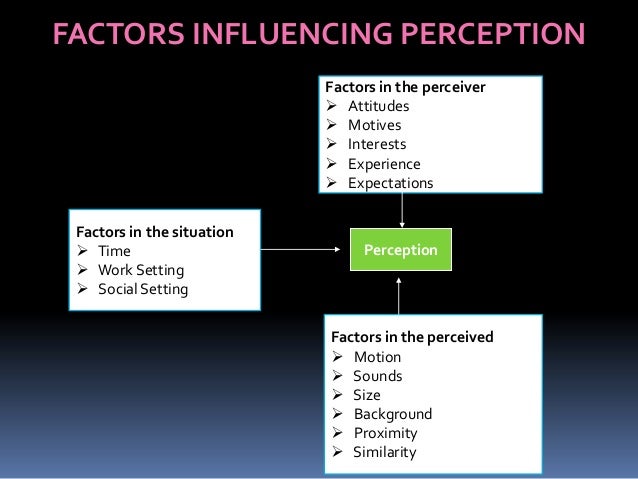 FACTORS INFLUENCING PERCEPTION

Factors in the perceiver
➢ Attitudes
➢ Motives
➢ Interests
➢ Experience
➢ Expectations

Factors in the situation
➢ Time
➢ Work Setting
➢ Social Setting

Perception

Factors in the perceived
➢ Motion
➢ Sounds
➢ Size
➢ Background
➢ Proximity
➢ Similarity